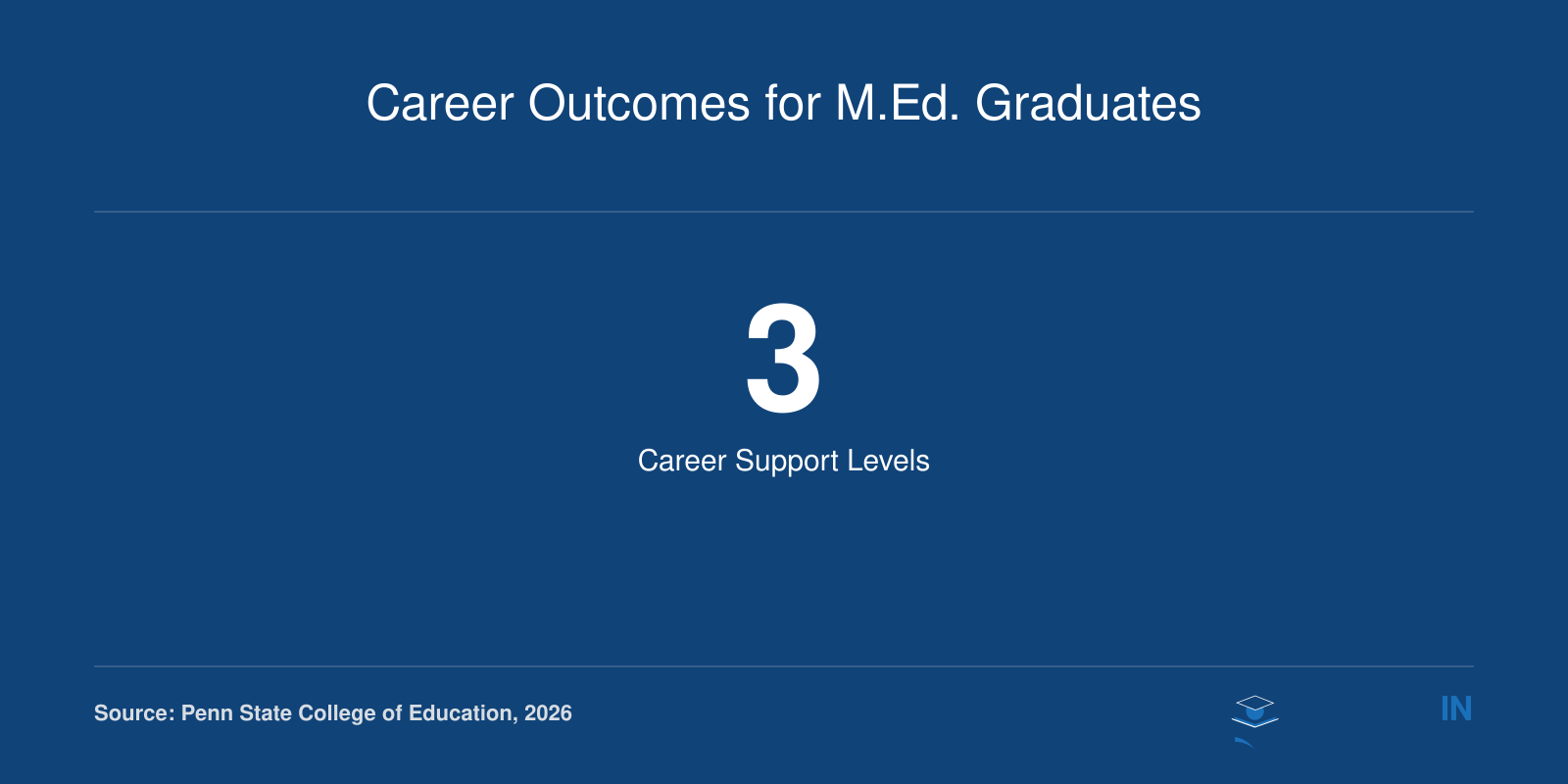 Career Outcomes for M.Ed. Graduates

3

Career Support Levels

Source: Penn State College of Education, 2026

IN